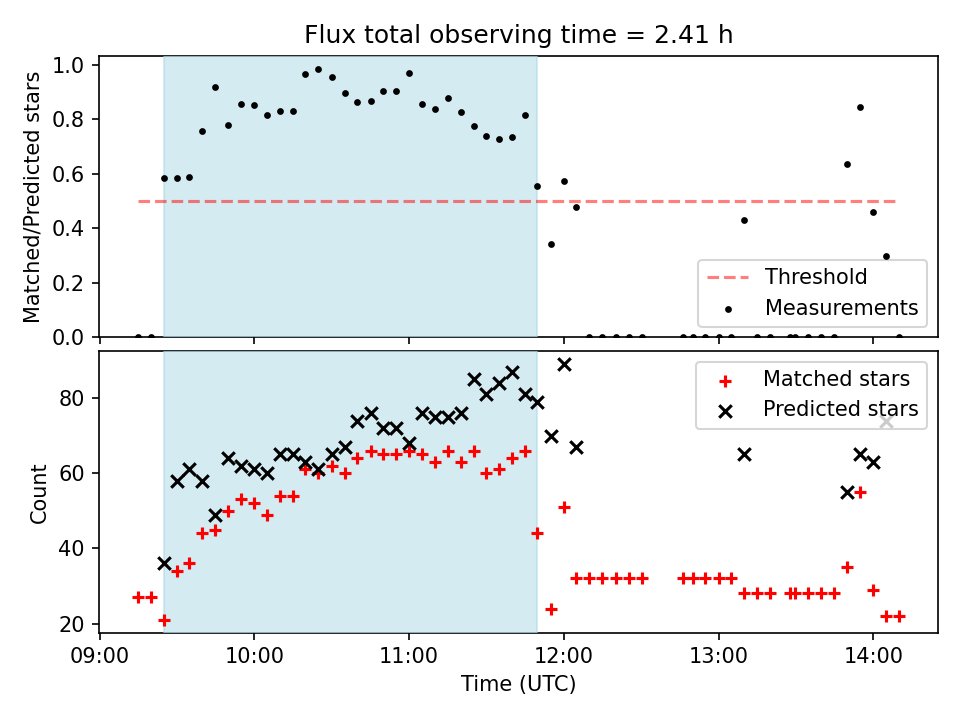 Flux total observing time = 2.41 h

Matched/Predicted stars

1.0
0.8
0.6
0.4
0.2
0.0

Threshold
Measurements

Count

80
60
40
20

Matched stars
Predicted stars

09:00
10:00
11:00
12:00
13:00
14:00

Time (UTC)